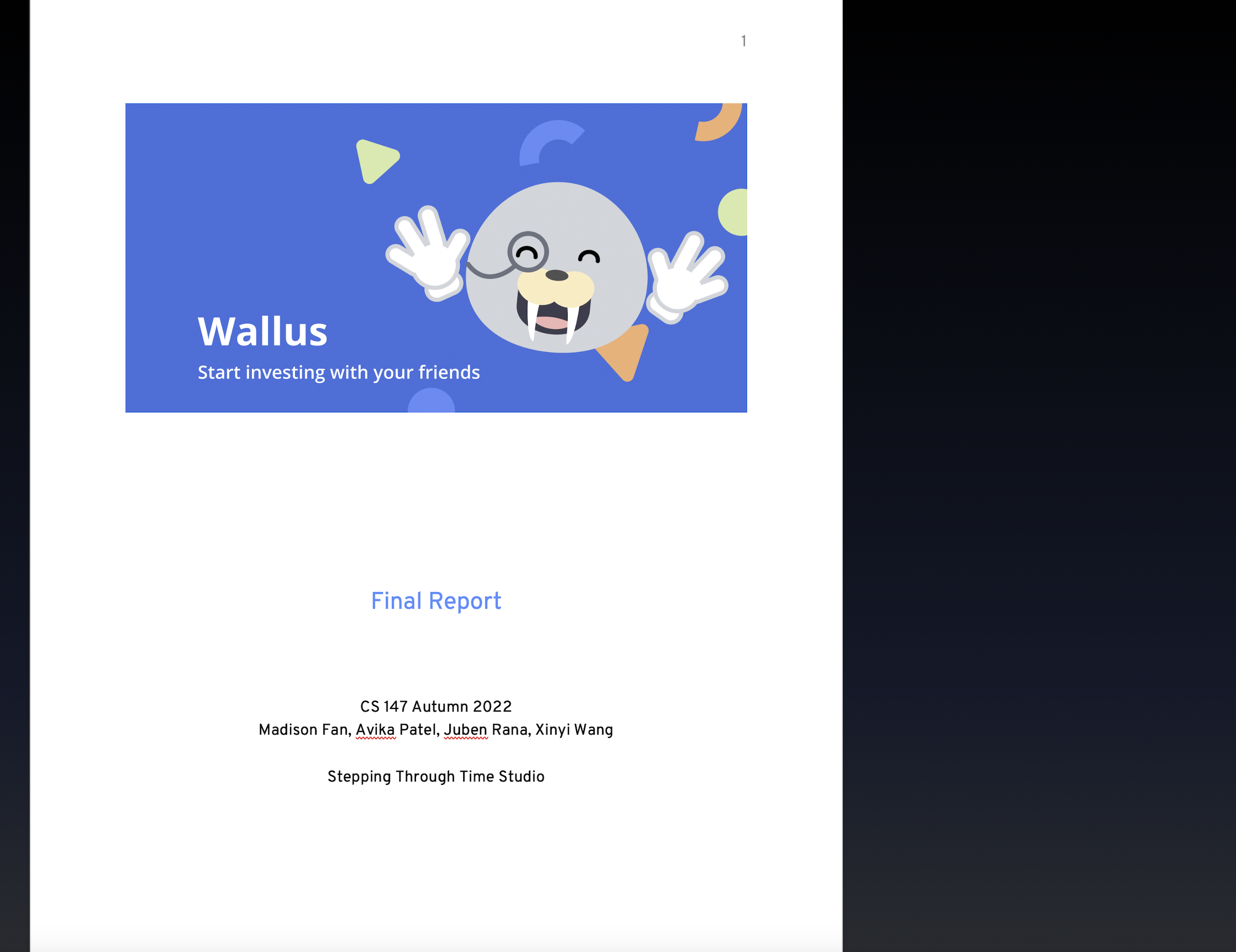 1

Wallus

Start investing with your friends

Final Report

CS 147 Autumn 2022
Madison Fan, Avika Patel, Juben Rana, Xinyi Wang

Stepping Through Time Studio